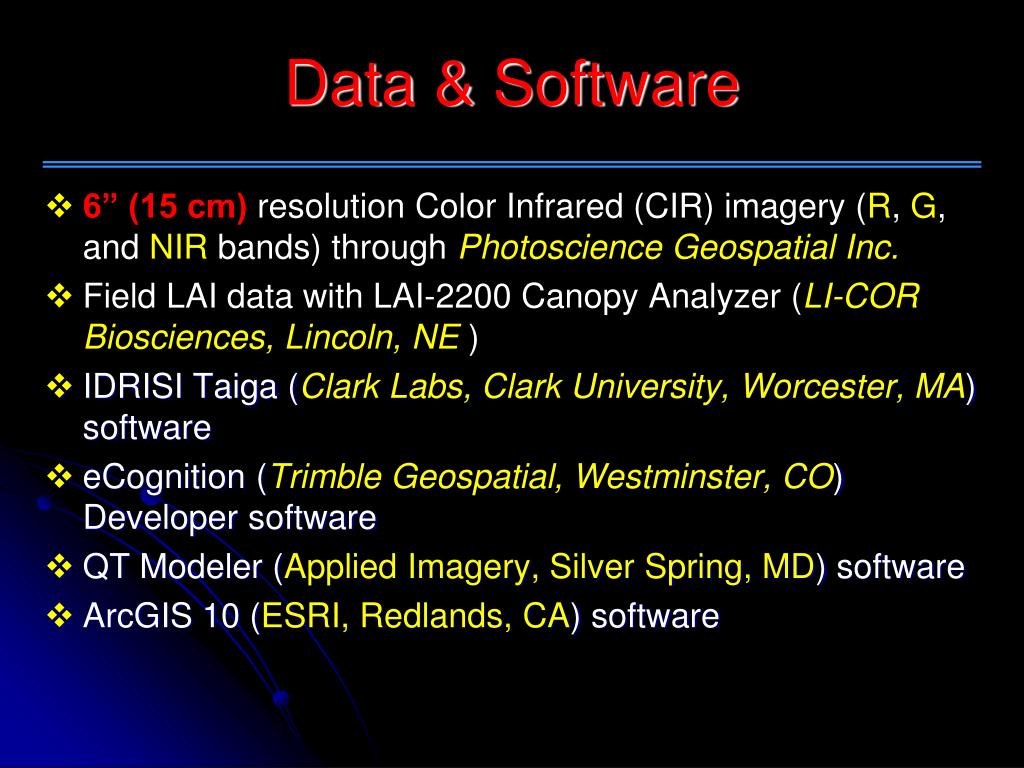 Data & Software

❖ 6” (15 cm) resolution Color Infrared (CIR) imagery (R, G, and NIR bands) through Photoscience Geospatial Inc.

❖ Field LAI data with LAI-2200 Canopy Analyzer (LI-COR Biosciences, Lincoln, NE )

❖ IDRISI Taiga (Clark Labs, Clark University, Worcester, MA) software

❖ eCognition (Trimble Geospatial, Westminster, CO) Developer software

❖ QT Modeler (Applied Imagery, Silver Spring, MD) software

❖ ArcGIS 10 (ESRI, Redlands, CA) software